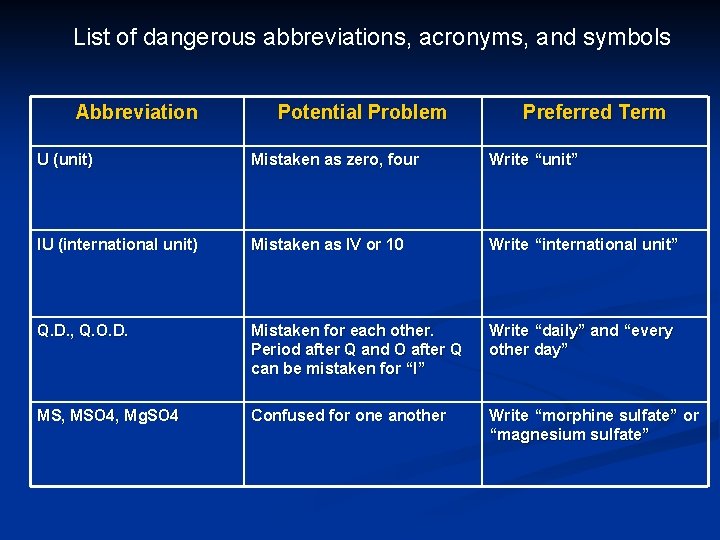 List of dangerous abbreviations, acronyms, and symbols

| Abbreviation | Potential Problem | Preferred Term |
|---|---|---|
| U (unit) | Mistaken as zero, four | Write “unit” |
| IU (international unit) | Mistaken as IV or 10 | Write “international unit” |
| Q.D., Q.O.D. | Mistaken for each other. Period after Q and O after Q can be mistaken for “I” | Write “daily” and “every other day” |
| MS, MSO4, MgSO4 | Confused for one another | Write “morphine sulfate” or “magnesium sulfate” |